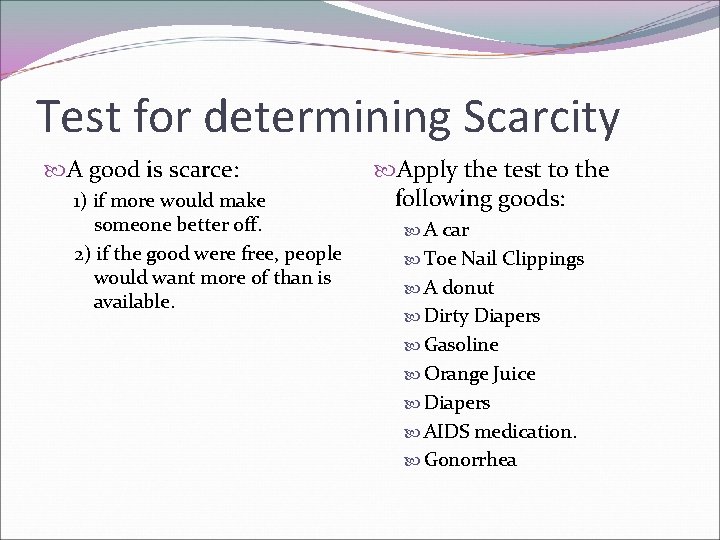 Test for determining Scarcity

A good is scarce:

1) if more would make someone better off.

2) if the good were free, people would want more of than is available.

Apply the test to the following goods:

A car

Toe Nail Clippings

A donut

Dirty Diapers

Gasoline

Orange Juice

Diapers

AIDS medication.

Gonorrhea